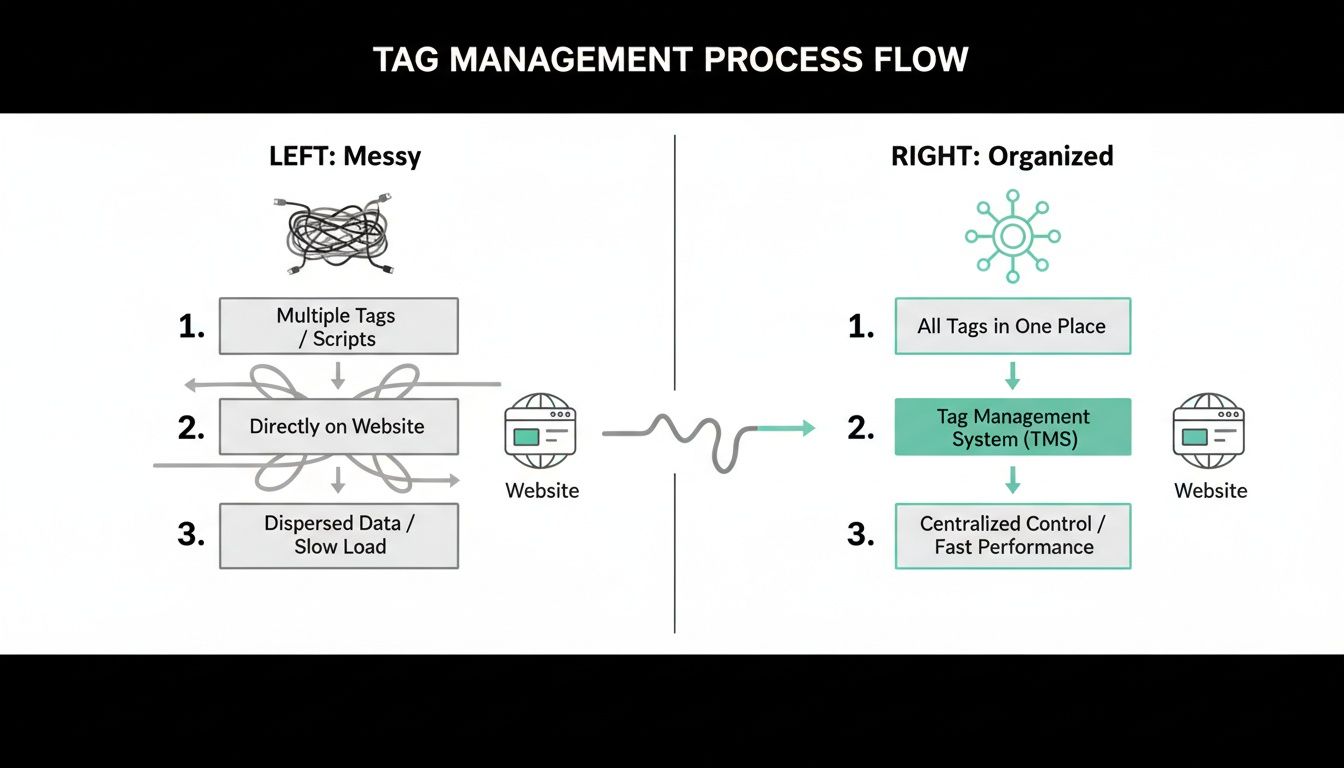 TAG MANAGEMENT PROCESS FLOW

LEFT: Messy

1. Multiple Tags / Scripts

2. Directly on Website

3. Dispersed Data / Slow Load

Website

RIGHT: Organized

1. All Tags in One Place

2. Tag Management System (TMS)

3. Centralized Control / Fast Performance

Website